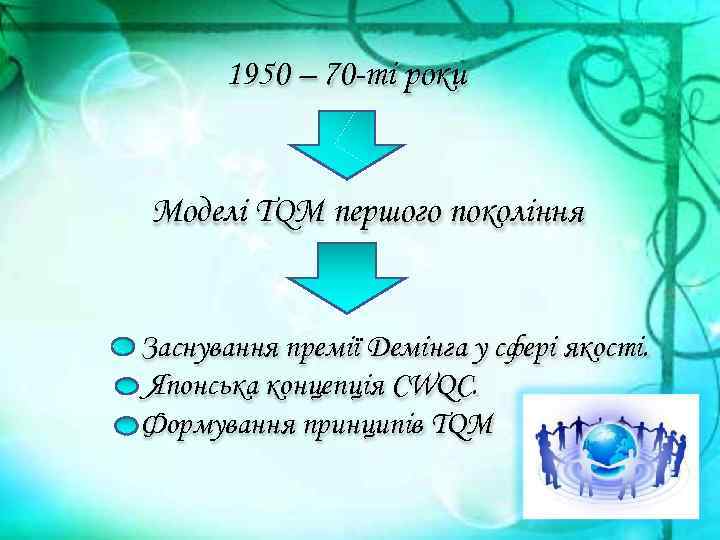 1950 – 70-ті роки

Моделі TQM першого покоління

Заснування премії Демінга у сфері якості.
Японська концепція CWQC.
Формування принципів TQM